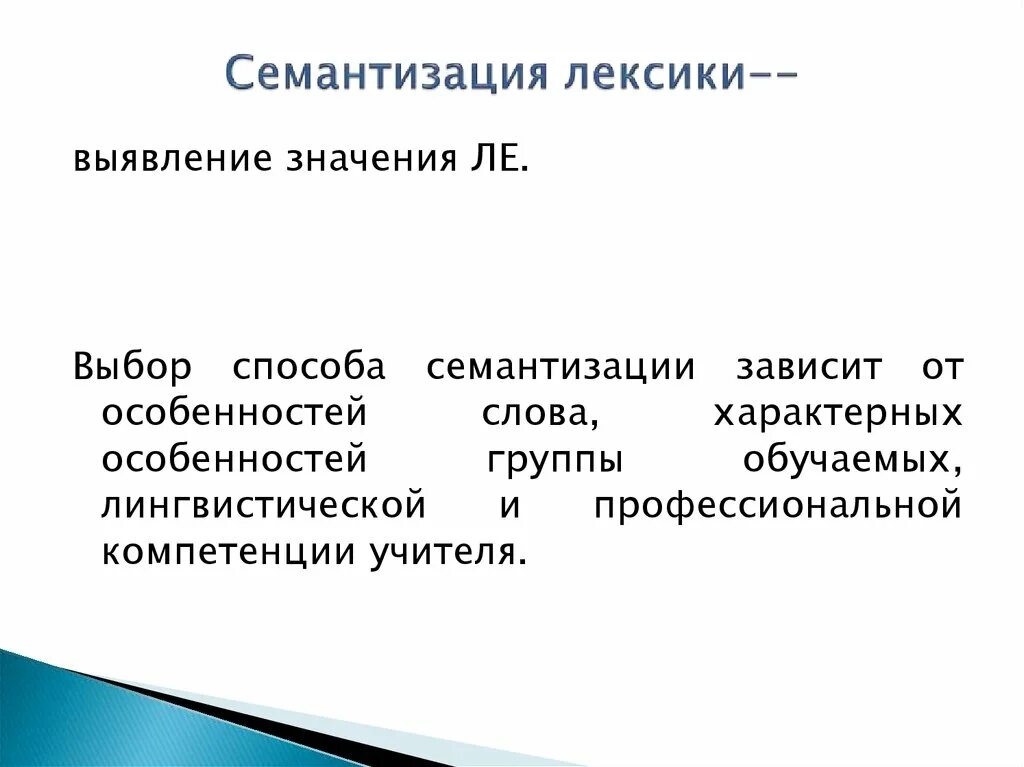 Семантизация лексики--

выявление значения ЛЕ.

Выбор способа семантизации зависит от особенностей слова, характерных особенностей группы обучаемых, лингвистической и профессиональной компетенции учителя.